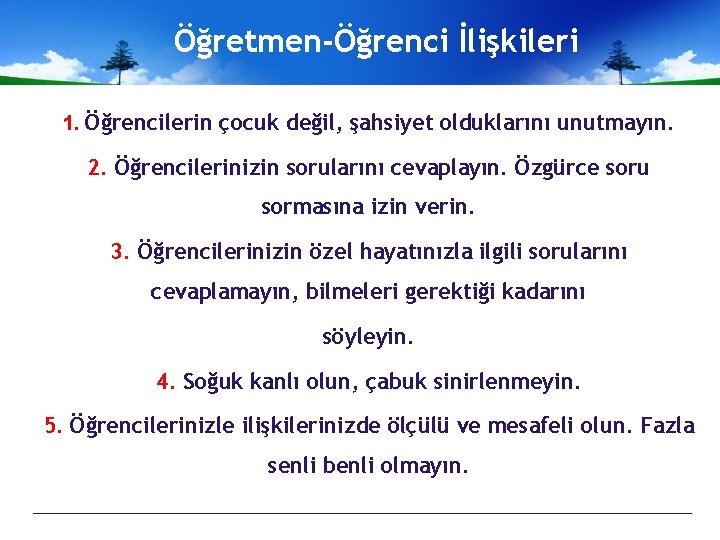 Öğretmen-Öğrenci İlişkileri

1. Öğrencilerin çocuk değil, şahsiyet olduklarını unutmayın.

2. Öğrencilerinizin sorularını cevaplayın. Özgürce soru sormasına izin verin.

3. Öğrencilerinizin özel hayatınızla ilgili sorularını cevaplamayın, bilmeleri gerektiği kadarını söyleyin.

4. Soğuk kanlı olun, çabuk sinirlenmeyin.

5. Öğrencilerinizle ilişkilerinizde ölçülü ve mesafeli olun. Fazla senli benli olmayın.